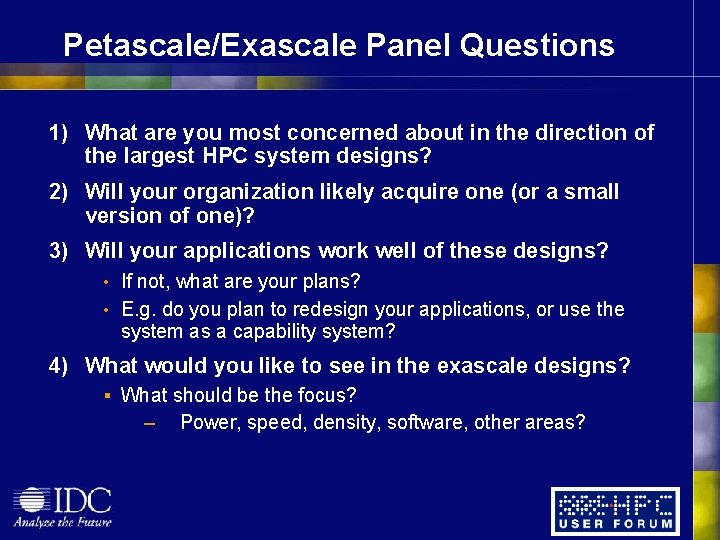 Petascale/Exascale Panel Questions

1) What are you most concerned about in the direction of the largest HPC system designs?

2) Will your organization likely acquire one (or a small version of one)?

3) Will your applications work well of these designs?

• If not, what are your plans?

• E.g. do you plan to redesign your applications, or use the system as a capability system?

4) What would you like to see in the exascale designs?

▪ What should be the focus?

– Power, speed, density, software, other areas?

IDC
Analyze the Future

HPC
USER FORUM